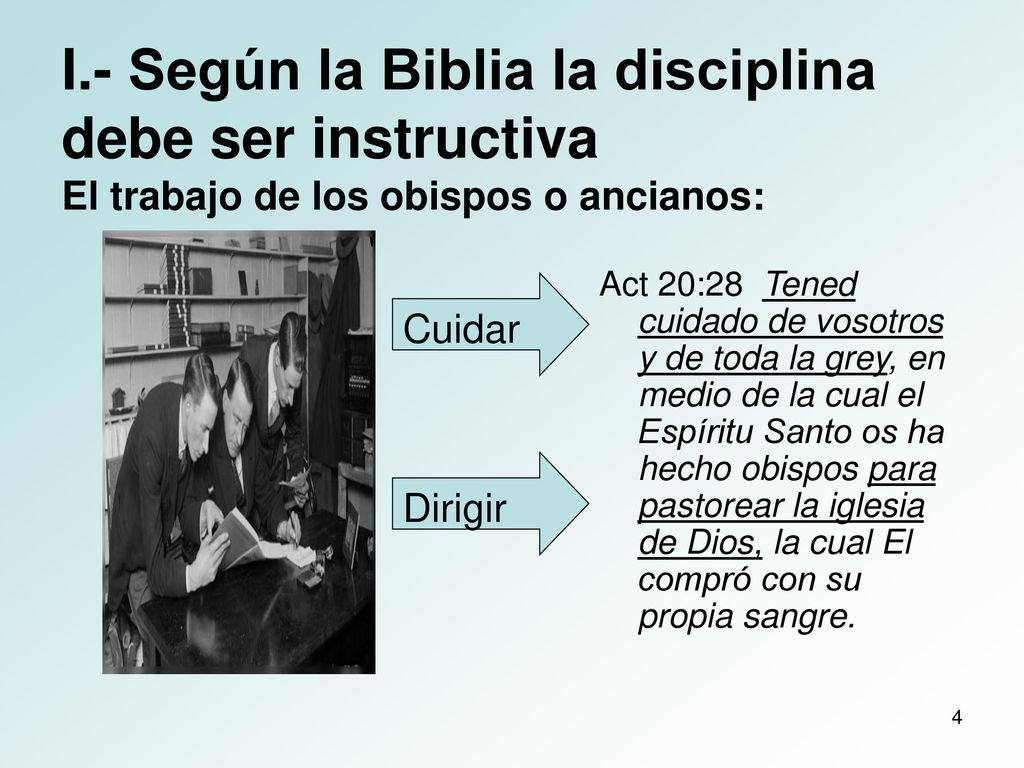 I.- Según la Biblia la disciplina debe ser instructiva
El trabajo de los obispos o ancianos:

Cuidar

Dirigir

Act 20:28 Tened cuidado de vosotros y de toda la grey, en medio de la cual el Espíritu Santo os ha hecho obispos para pastorear la iglesia de Dios, la cual El compró con su propia sangre.

4